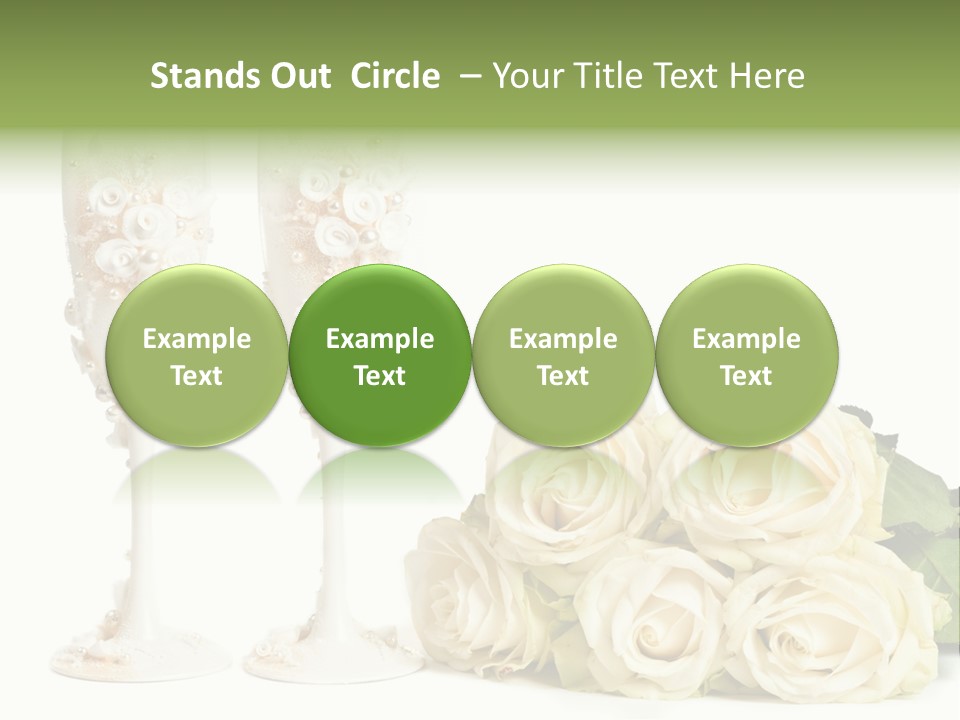 Stands Out  Circle  – Your Title Text Here

Example Text

Example Text

Example Text

Example Text